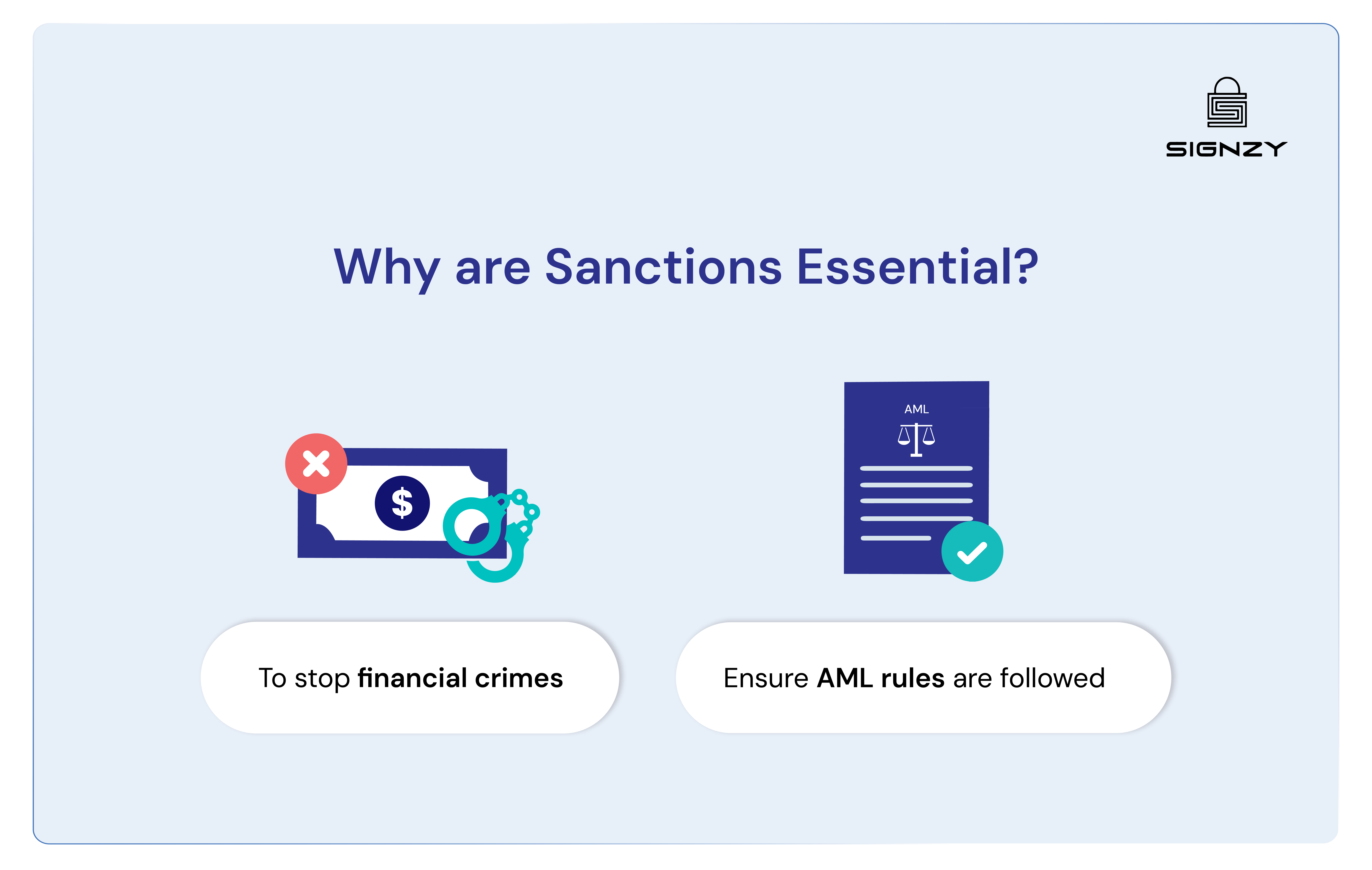 SIGNZY

Why are Sanctions Essential?

$

AML

To stop financial crimes

Ensure AML rules are followed